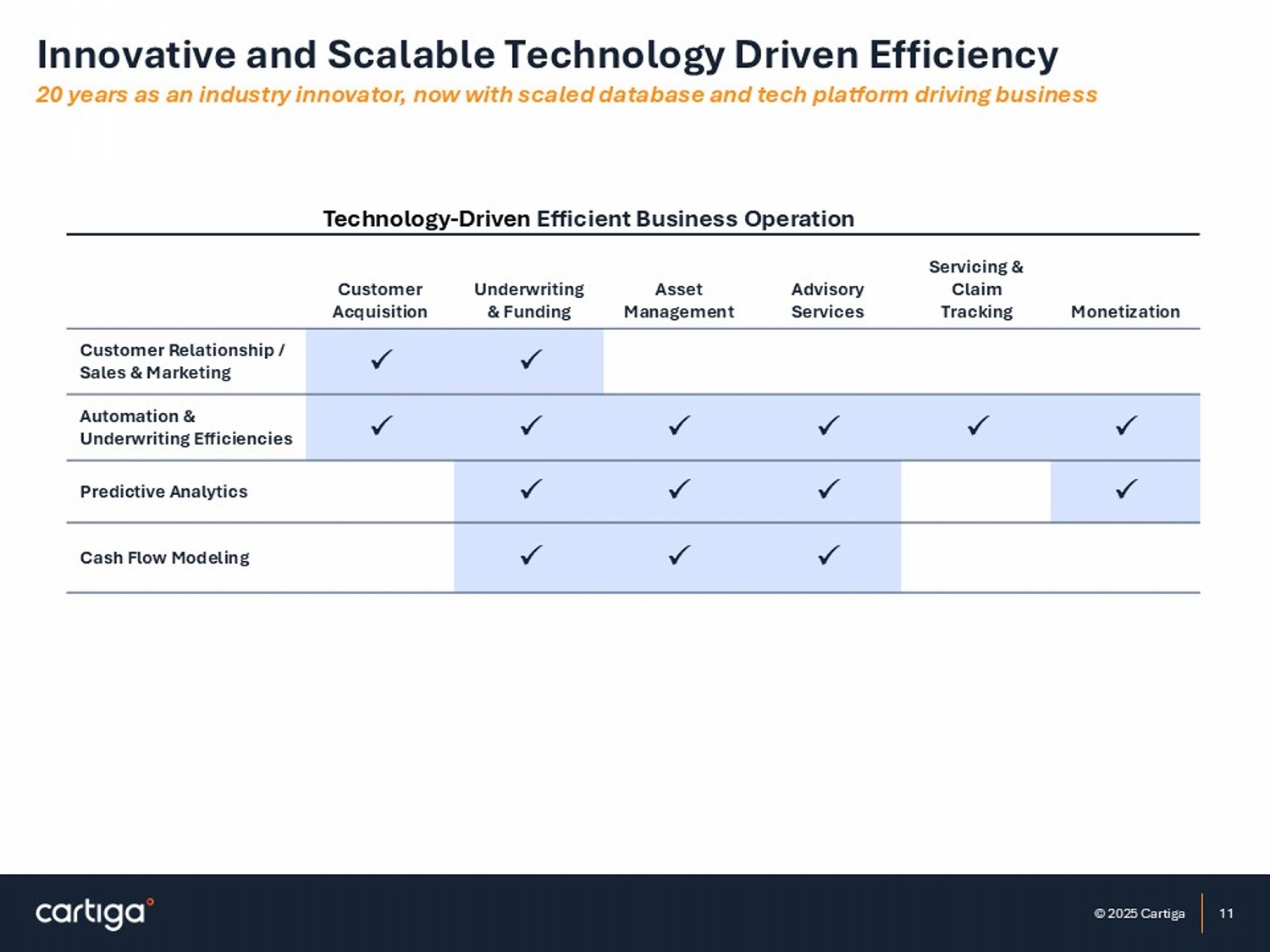 Innovative and Scalable Technology Driven Efficiency

20 years as an industry innovator, now with scaled database and tech platform driving business

Technology-Driven Efficient Business Operation

| | Customer Acquisition | Underwriting & Funding | Asset Management | Advisory Services | Servicing & Claim Tracking | Monetization |
|---|---|---|---|---|---|---|
| Customer Relationship / Sales & Marketing | ✓ | ✓ | | | | |
| Automation & Underwriting Efficiencies | ✓ | ✓ | ✓ | ✓ | ✓ | ✓ |
| Predictive Analytics | | ✓ | ✓ | ✓ | | ✓ |
| Cash Flow Modeling | | ✓ | ✓ | ✓ | | |

cartiga

© 2025 Cartiga

11